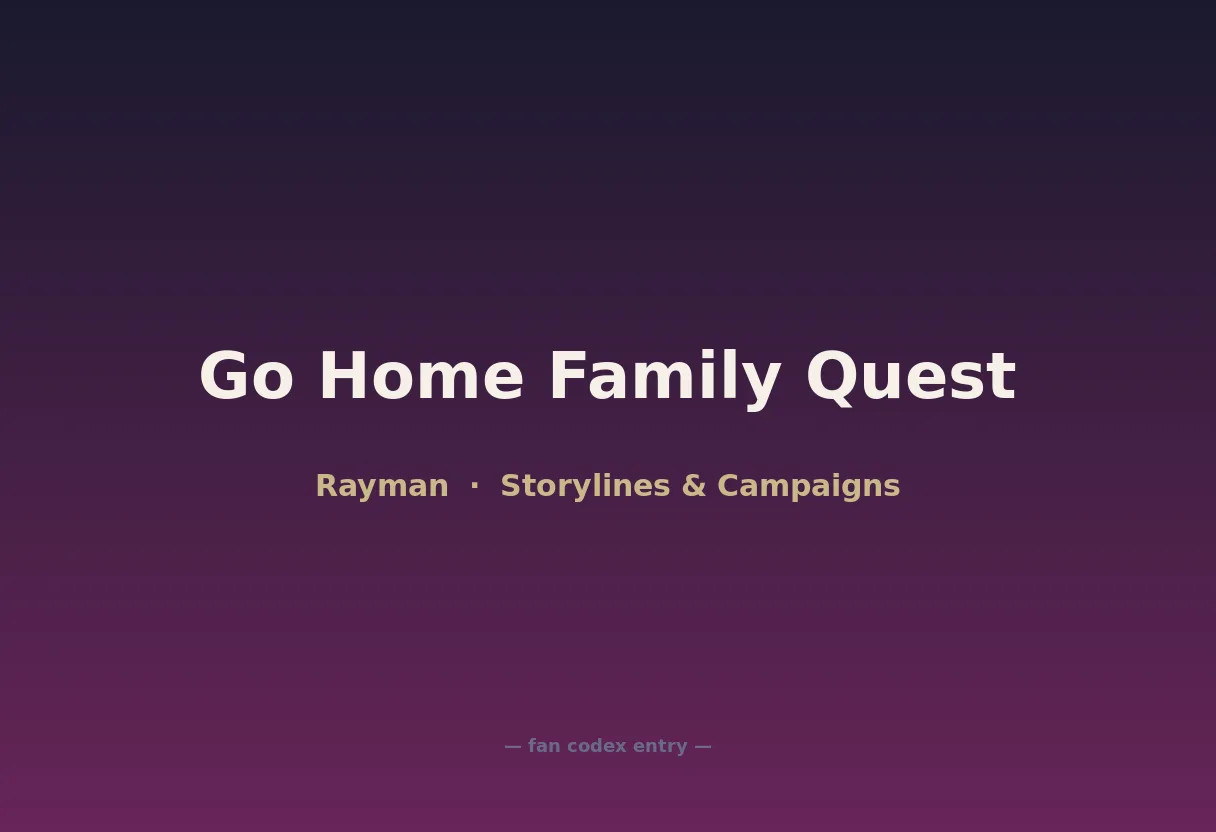 Go Home Family Quest

Rayman · Storylines & Campaigns

— fan codex entry —